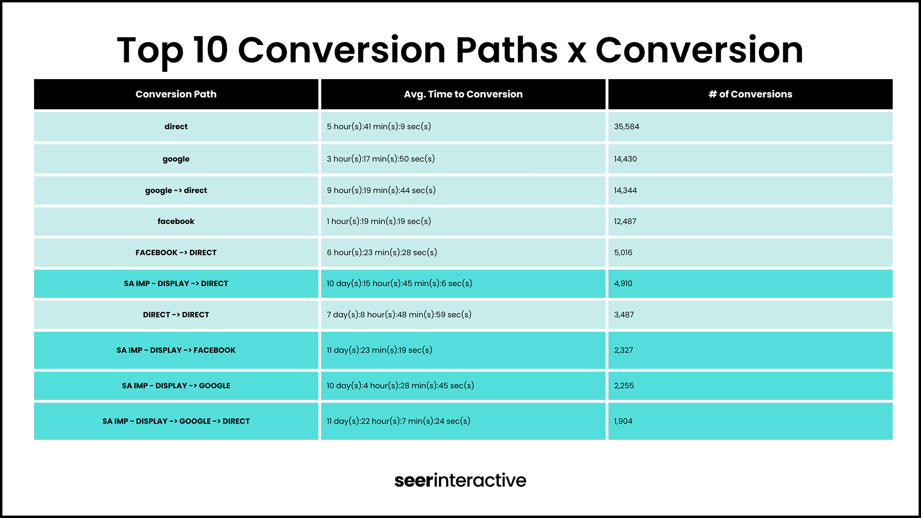 Top 10 Conversion Paths x Conversion

| Conversion Path | Avg. Time to Conversion | # of Conversions |
|---|---|---|
| direct | 5 hour(s):41 min(s):9 sec(s) | 35,584 |
| google | 3 hour(s):17 min(s):50 sec(s) | 14,430 |
| google -> direct | 9 hour(s):19 min(s):44 sec(s) | 14,344 |
| facebook | 1 hour(s):19 min(s):19 sec(s) | 12,487 |
| FACEBOOK -> DIRECT | 6 hour(s):23 min(s):28 sec(s) | 5,016 |
| SA IMP - DISPLAY -> DIRECT | 10 day(s):15 hour(s):45 min(s):6 sec(s) | 4,910 |
| DIRECT -> DIRECT | 7 day(s):8 hour(s):48 min(s):59 sec(s) | 3,487 |
| SA IMP - DISPLAY -> FACEBOOK | 11 day(s):23 min(s):19 sec(s) | 2,327 |
| SA IMP - DISPLAY -> GOOGLE | 10 day(s):4 hour(s):28 min(s):45 sec(s) | 2,255 |
| SA IMP - DISPLAY -> GOOGLE -> DIRECT | 11 day(s):22 hour(s):7 min(s):24 sec(s) | 1,904 |

seerinteractive